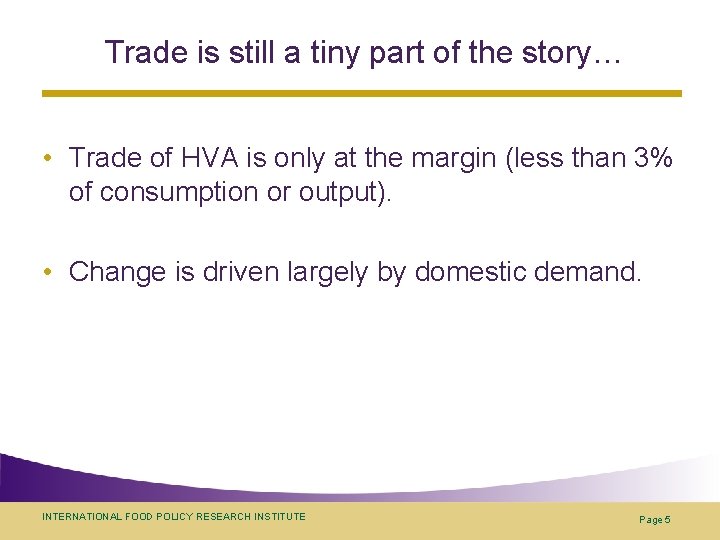 Trade is still a tiny part of the story…

• Trade of HVA is only at the margin (less than 3% of consumption or output).

• Change is driven largely by domestic demand.

INTERNATIONAL FOOD POLICY RESEARCH INSTITUTE

Page 5